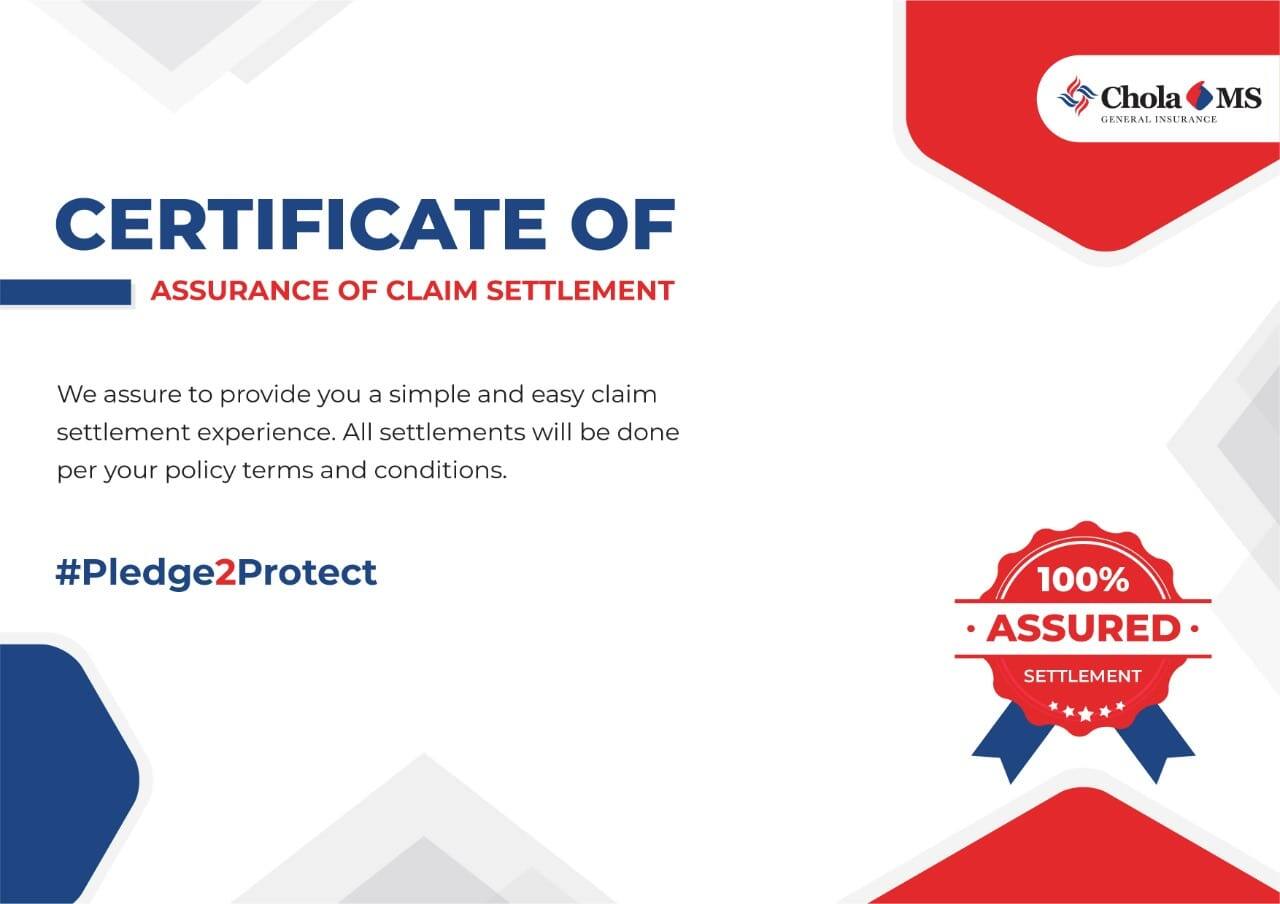 Chola MS
GENERAL INSURANCE

CERTIFICATE OF
ASSURANCE OF CLAIM SETTLEMENT

We assure to provide you a simple and easy claim settlement experience. All settlements will be done per your policy terms and conditions.

#Pledge2Protect

100%
ASSURED
SETTLEMENT